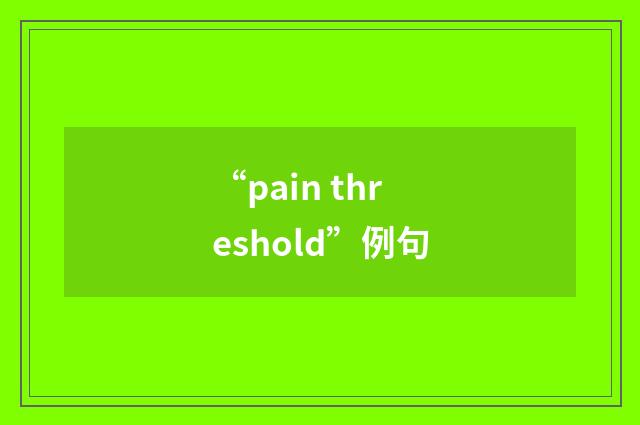 “pain threshold”例句